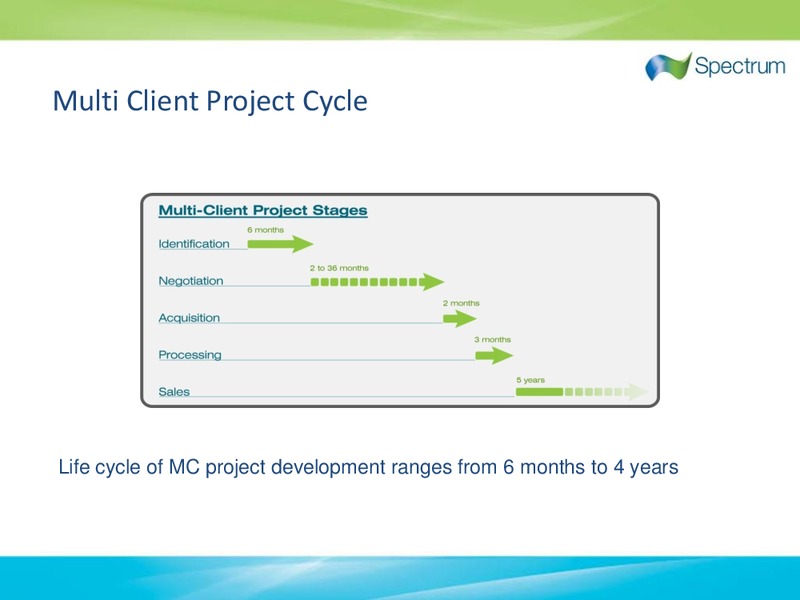 Spectrum

Multi Client Project Cycle

Multi-Client Project Stages

Identification 6 months

Negotiation 2 to 36 months

Acquisition 2 months

Processing 3 months

Sales 5 years

Life cycle of MC project development ranges from 6 months to 4 years